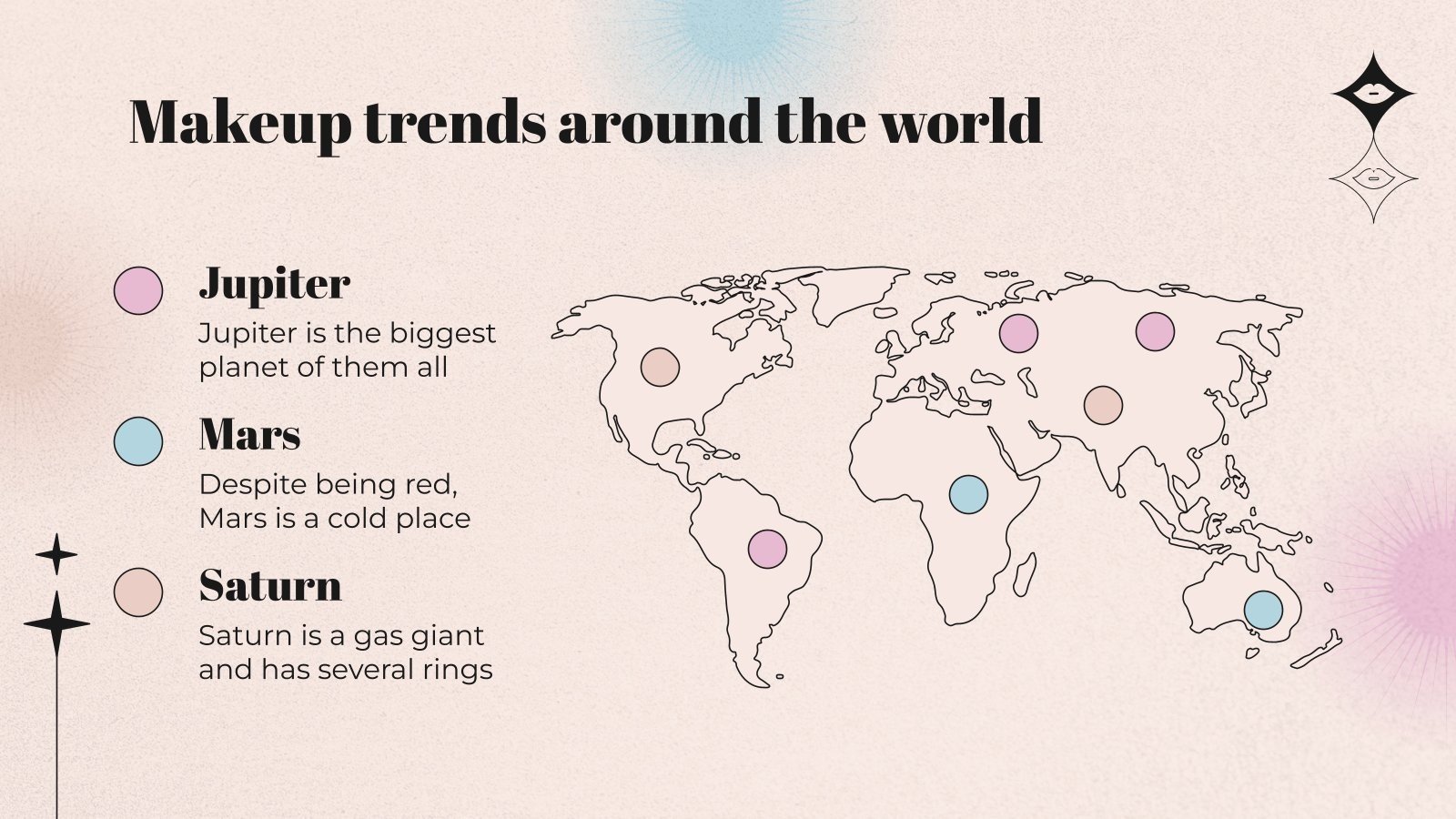 Makeup trends around the world

Jupiter
Jupiter is the biggest planet of them all

Mars
Despite being red, Mars is a cold place

Saturn
Saturn is a gas giant and has several rings